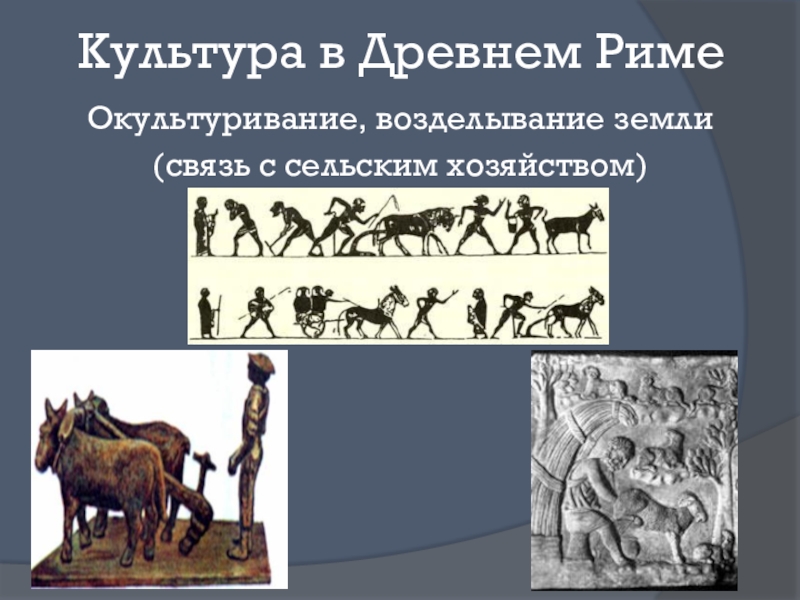 Культура в Древнем Риме

Окультуривание, возделывание земли (связь с сельским хозяйством)